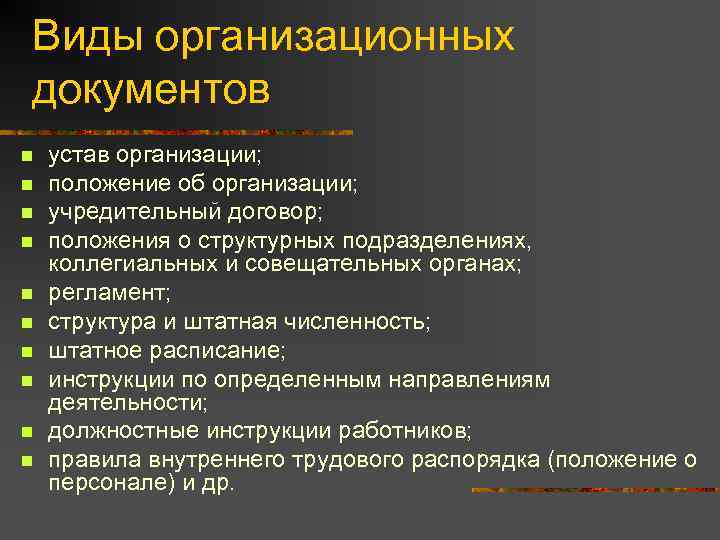 Виды организационных документов

- устав организации;
- положение об организации;
- учредительный договор;
- положения о структурных подразделениях, коллегиальных и совещательных органах;
- регламент;
- структура и штатная численность;
- штатное расписание;
- инструкции по определенным направлениям деятельности;
- должностные инструкции работников;
- правила внутреннего трудового распорядка (положение о персонале) и др.